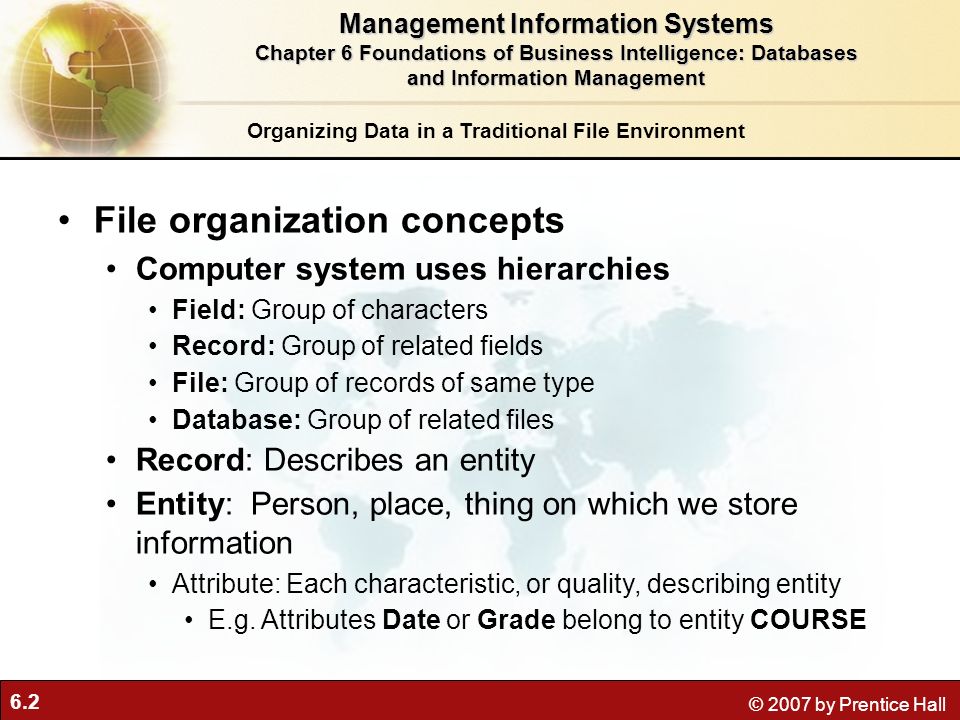 Management Information Systems
Chapter 6 Foundations of Business Intelligence: Databases and Information Management

Organizing Data in a Traditional File Environment

• File organization concepts
  • Computer system uses hierarchies
    • Field: Group of characters
    • Record: Group of related fields
    • File: Group of records of same type
    • Database: Group of related files
  • Record: Describes an entity
  • Entity: Person, place, thing on which we store information
    • Attribute: Each characteristic, or quality, describing entity
      • E.g. Attributes Date or Grade belong to entity COURSE

6.2

© 2007 by Prentice Hall